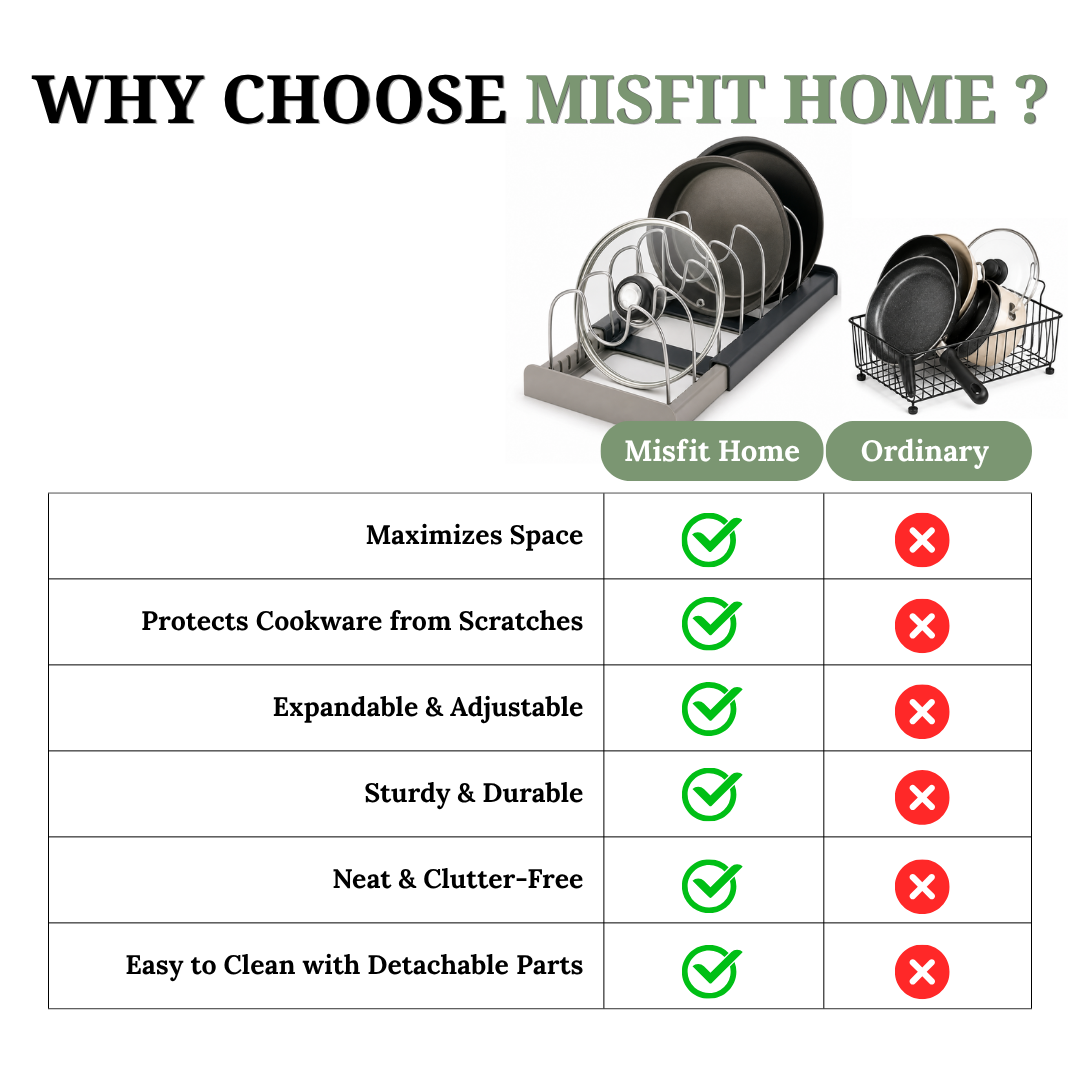 WHY CHOOSE MISFIT HOME ?

| | Misfit Home | Ordinary |
|---|---|---|
| Maximizes Space | ✓ | ✗ |
| Protects Cookware from Scratches | ✓ | ✗ |
| Expandable & Adjustable | ✓ | ✗ |
| Sturdy & Durable | ✓ | ✗ |
| Neat & Clutter-Free | ✓ | ✗ |
| Easy to Clean with Detachable Parts | ✓ | ✗ |